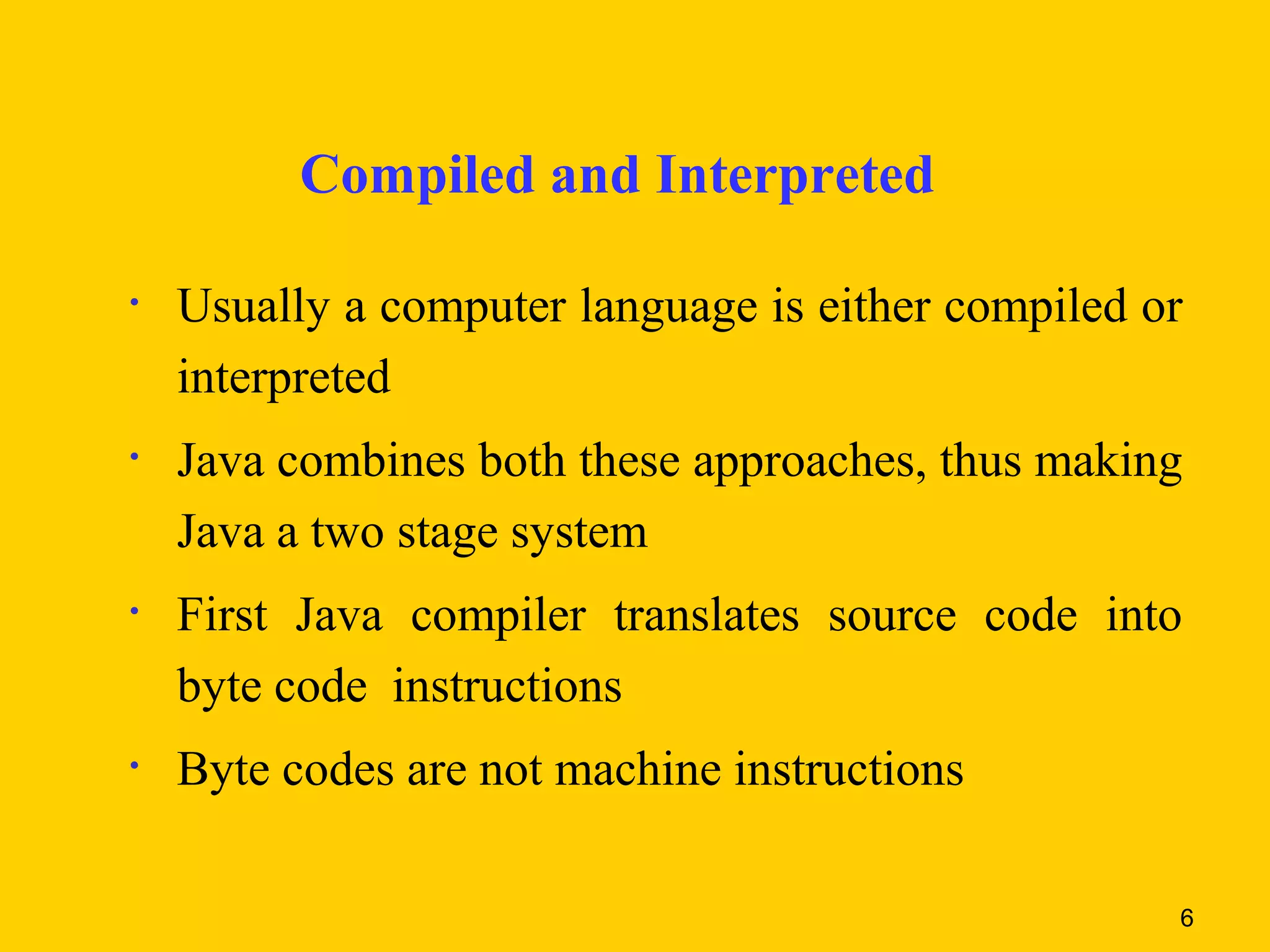 Compiled and Interpreted

• Usually a computer language is either compiled or interpreted

• Java combines both these approaches, thus making Java a two stage system

• First Java compiler translates source code into byte code instructions

• Byte codes are not machine instructions

6